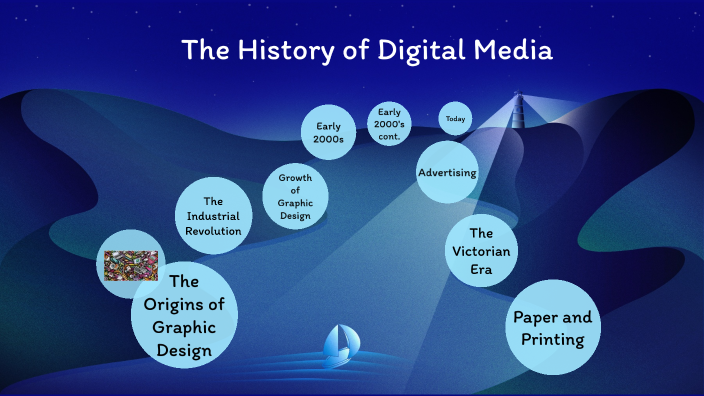 The History of Digital Media

The Origins of Graphic Design

The Industrial Revolution

Growth of Graphic Design

Early 2000s

Early 2000's cont.

Today

Advertising

The Victorian Era

Paper and Printing